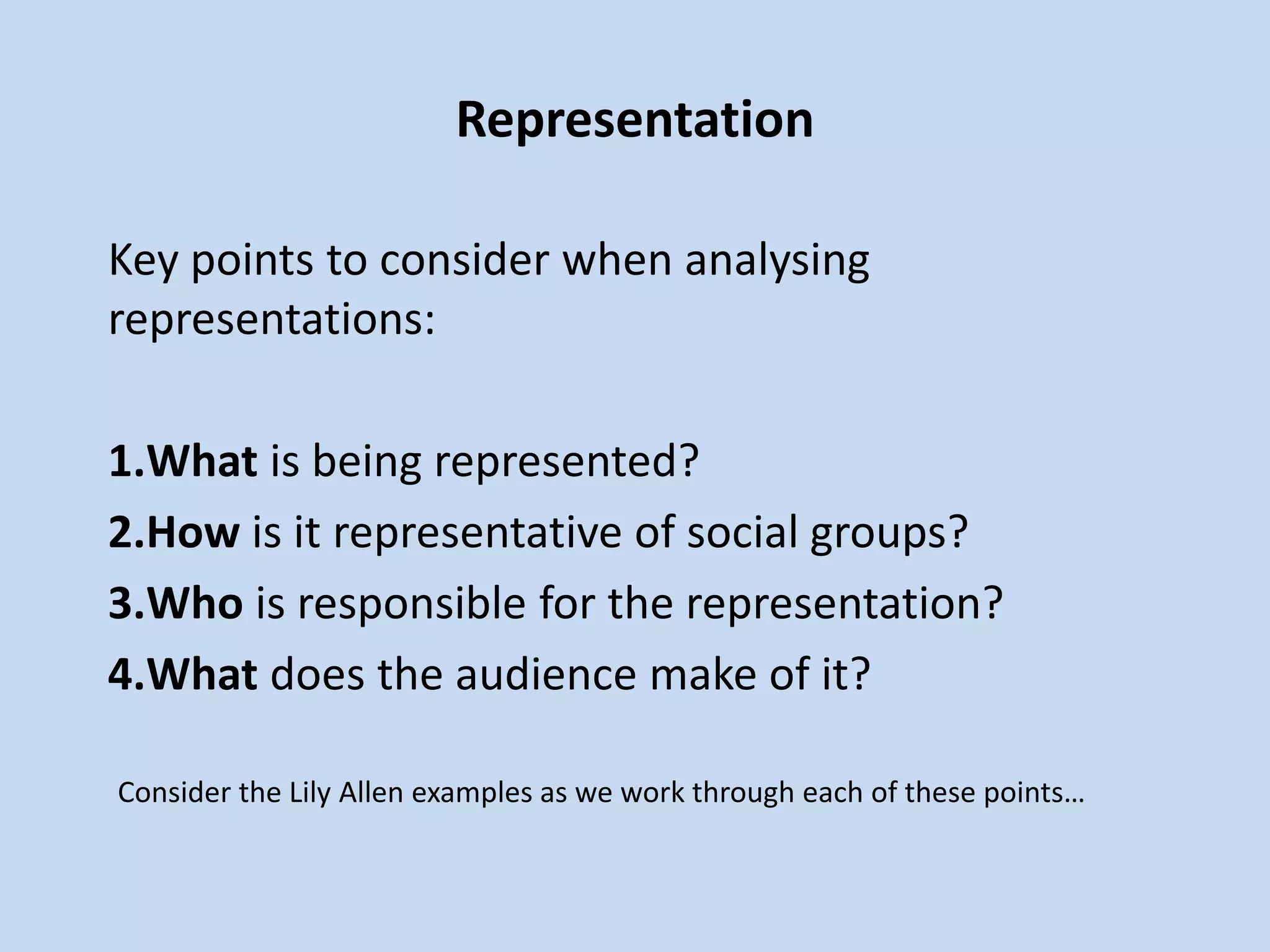 Representation

Key points to consider when analysing representations:

1.What is being represented?
2.How is it representative of social groups?
3.Who is responsible for the representation?
4.What does the audience make of it?

Consider the Lily Allen examples as we work through each of these points…